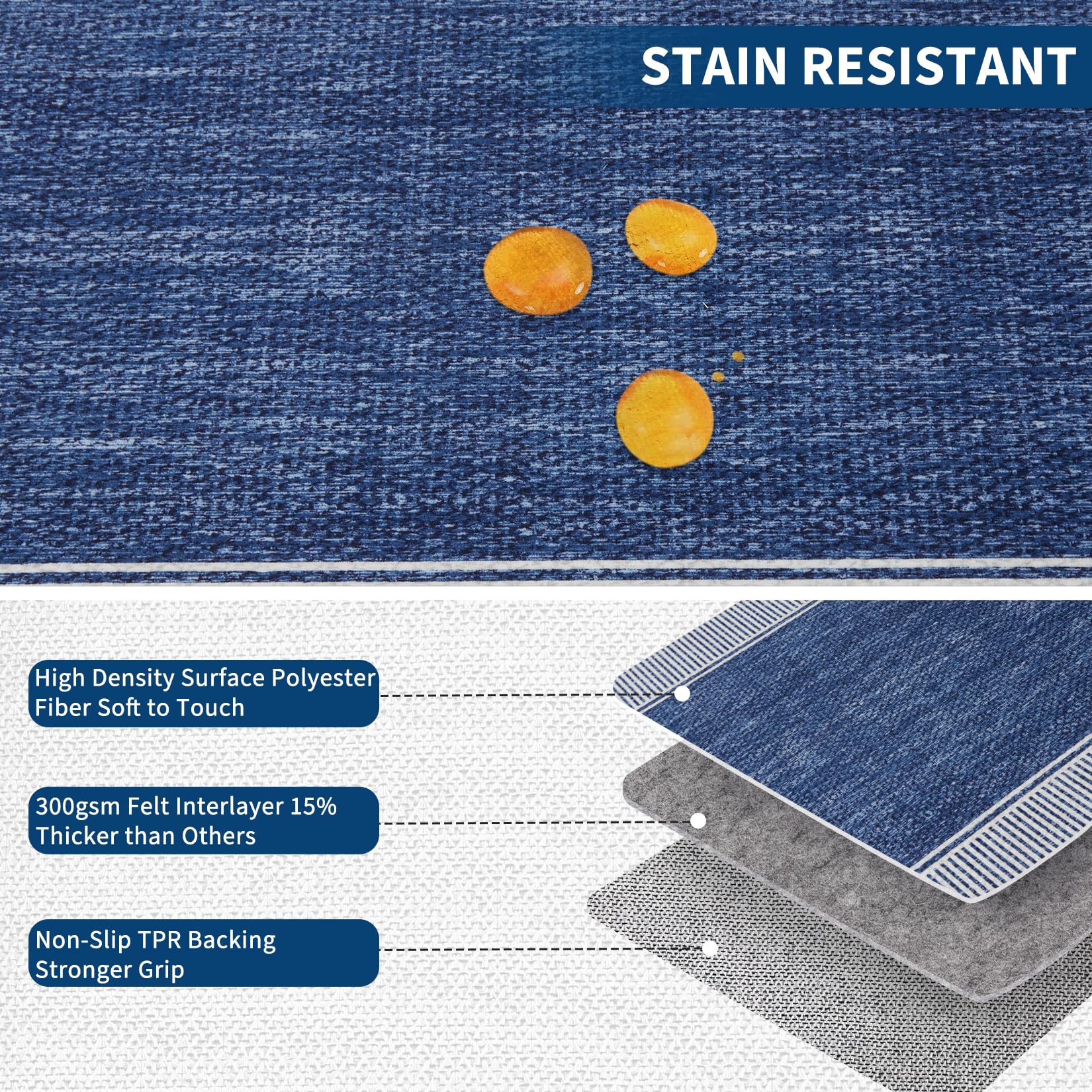 STAIN RESISTANT

High Density Surface Polyester Fiber Soft to Touch

300gsm Felt Interlayer 15% Thicker than Others

Non-Slip TPR Backing Stronger Grip